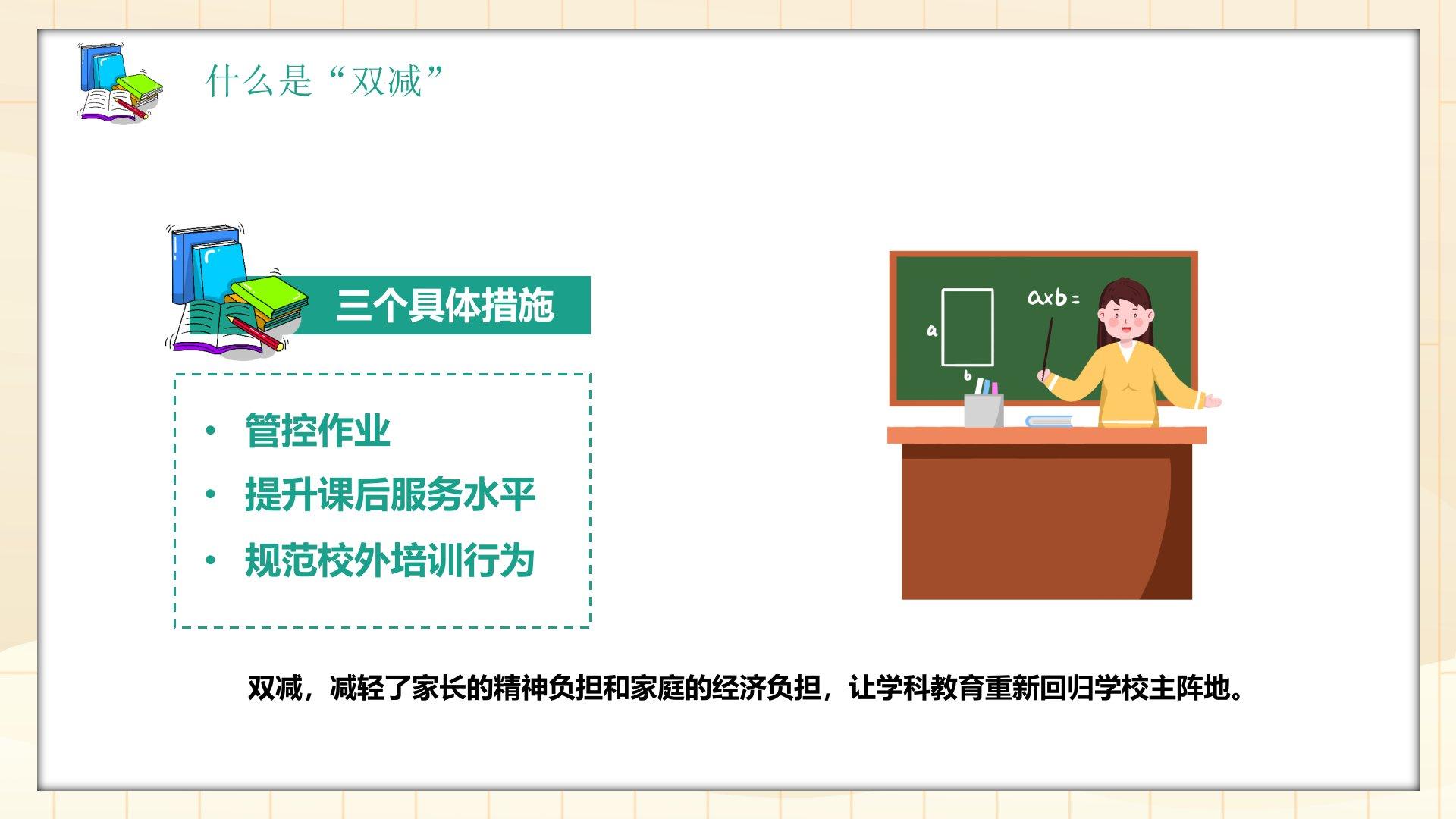 什么是“双减”

三个具体措施

• 管控作业
• 提升课后服务水平
• 规范校外培训行为

a

b

$a \times b =$

双减，减轻了家长的精神负担和家庭的经济负担，让学科教育重新回归学校主阵地。